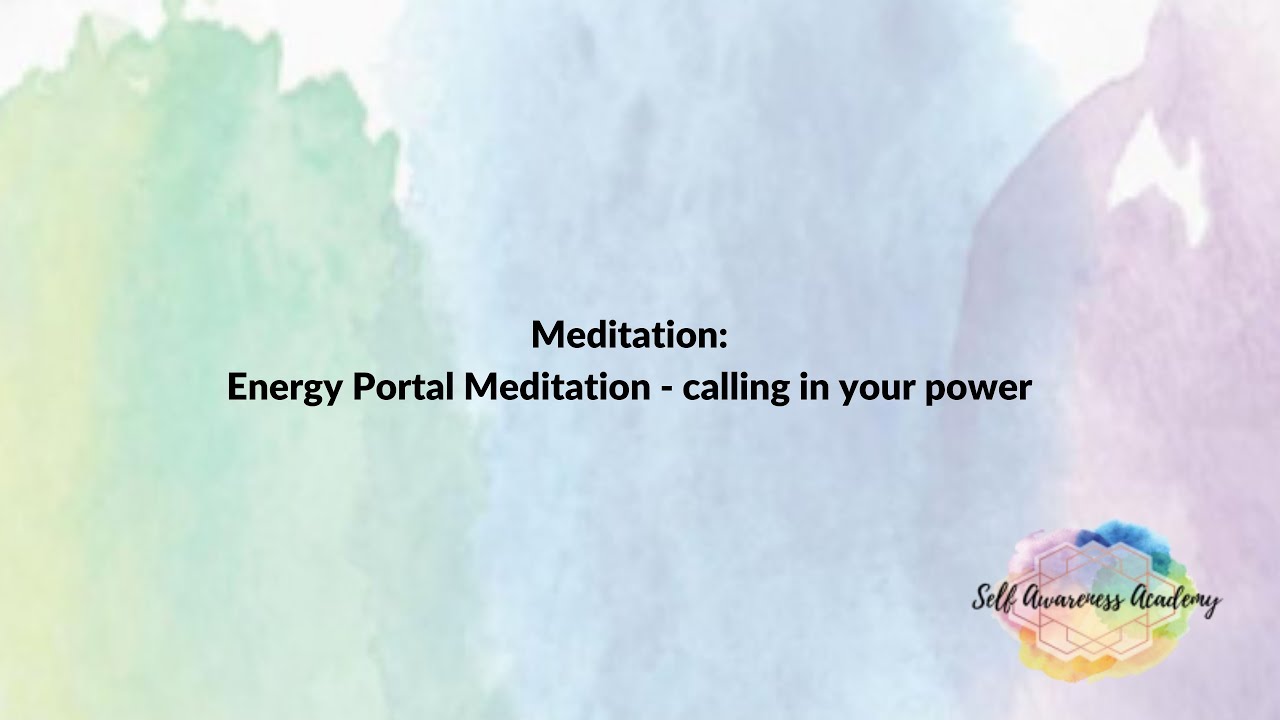 Meditation:
Energy Portal Meditation - calling in your power

Self Awareness Academy